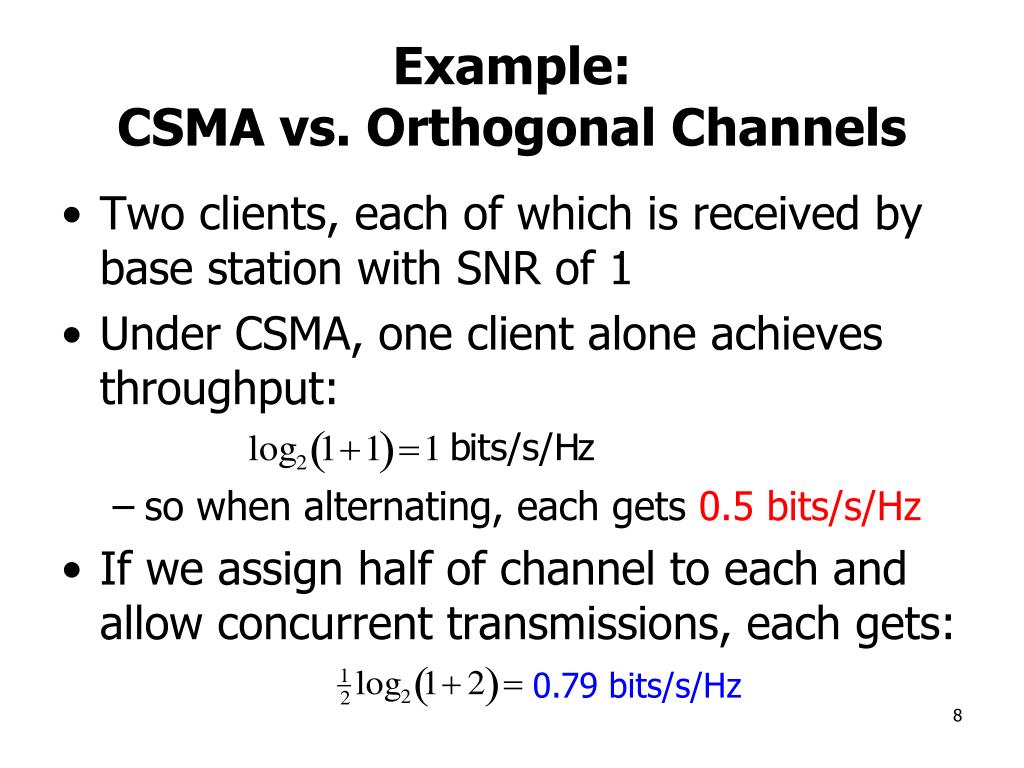 Example:
CSMA vs. Orthogonal Channels

• Two clients, each of which is received by base station with SNR of 1

• Under CSMA, one client alone achieves throughput:

$\log_2(1+1)=1$ bits/s/Hz

– so when alternating, each gets 0.5 bits/s/Hz

• If we assign half of channel to each and allow concurrent transmissions, each gets:

$\frac{1}{2}\log_2(1+2)=$ 0.79 bits/s/Hz

8